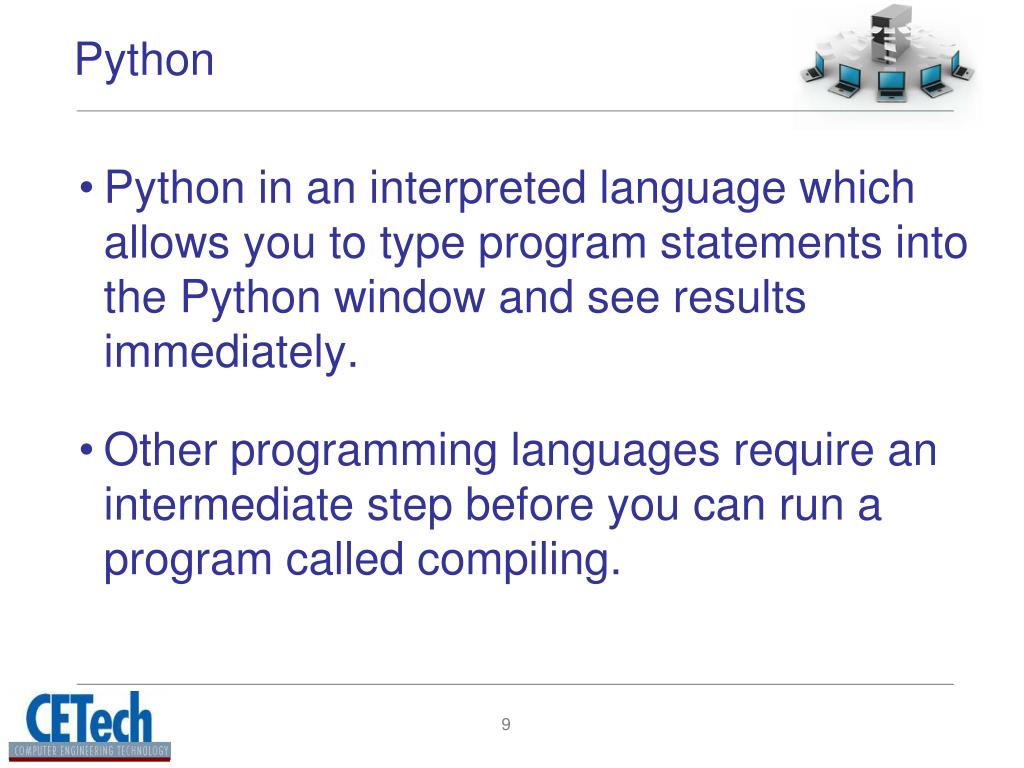 Python

• Python in an interpreted language which allows you to type program statements into the Python window and see results immediately.

• Other programming languages require an intermediate step before you can run a program called compiling.

CETech
COMPUTER ENGINEERING TECHNOLOGY

9